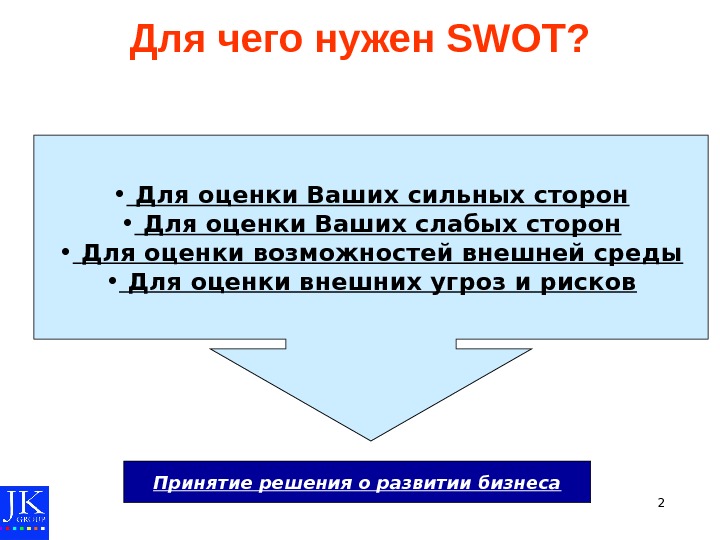 Для чего нужен SWOT?

• Для оценки Ваших сильных сторон
• Для оценки Ваших слабых сторон
• Для оценки возможностей внешней среды
• Для оценки внешних угроз и рисков

Принятие решения о развитии бизнеса

JK GROUP

2